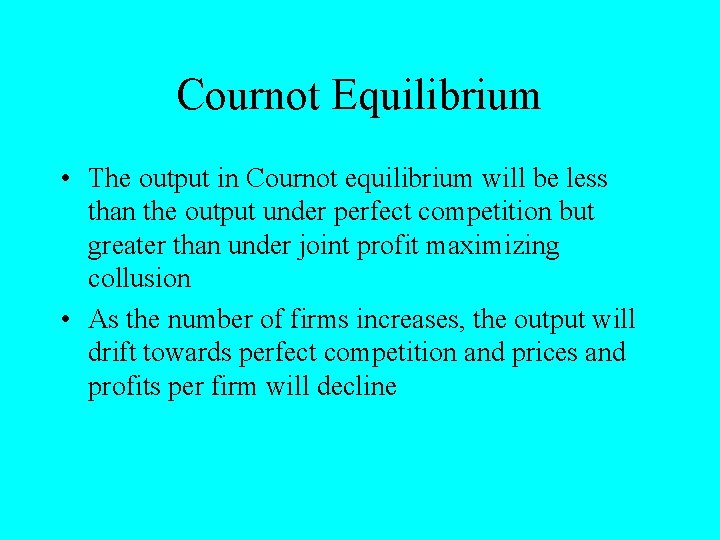 Cournot Equilibrium

• The output in Cournot equilibrium will be less than the output under perfect competition but greater than under joint profit maximizing collusion

• As the number of firms increases, the output will drift towards perfect competition and prices and profits per firm will decline